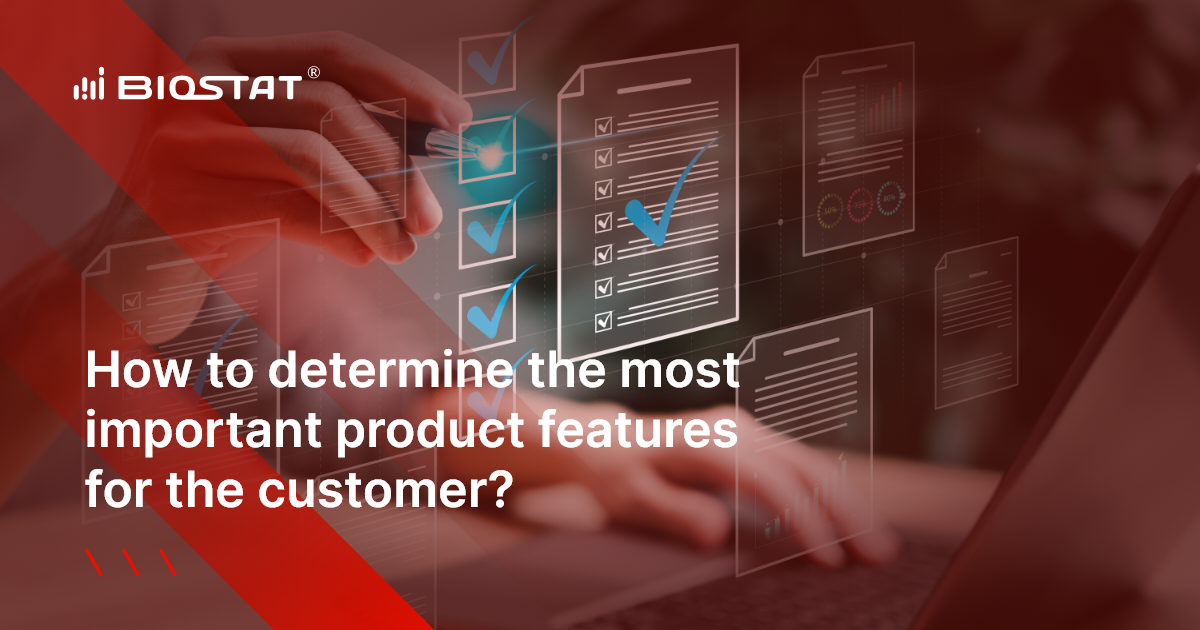 BIOSTAT®

How to determine the most important product features for the customer?